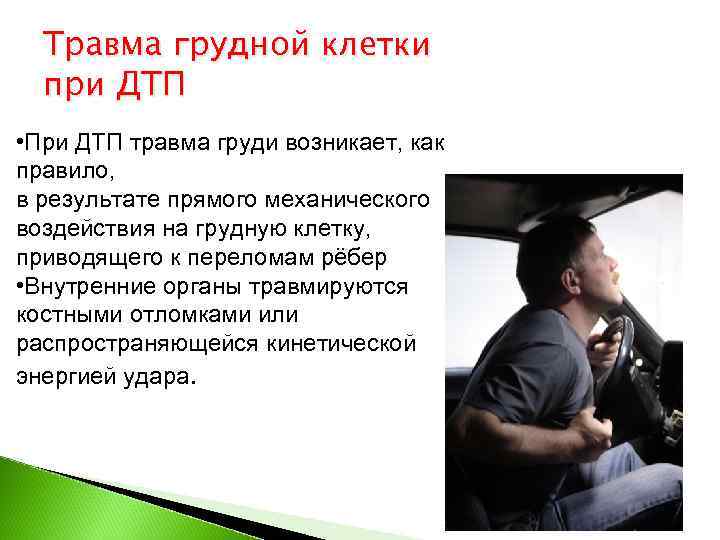 Травма грудной клетки при ДТП

•При ДТП травма груди возникает, как правило,
в результате прямого механического воздействия на грудную клетку, приводящего к переломам рёбер
•Внутренние органы травмируются костными отломками или распространяющейся кинетической энергией удара.